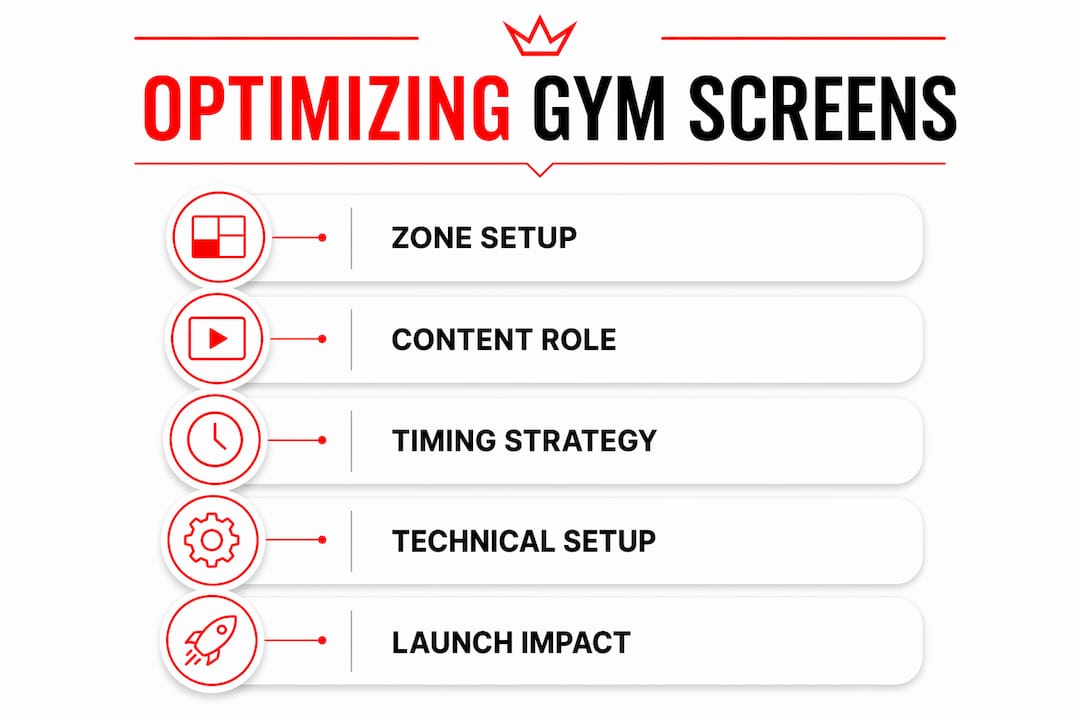 OPTIMIZING GYM SCREENS

ZONE SETUP

CONTENT ROLE

TIMING STRATEGY

TECHNICAL SETUP

LAUNCH IMPACT